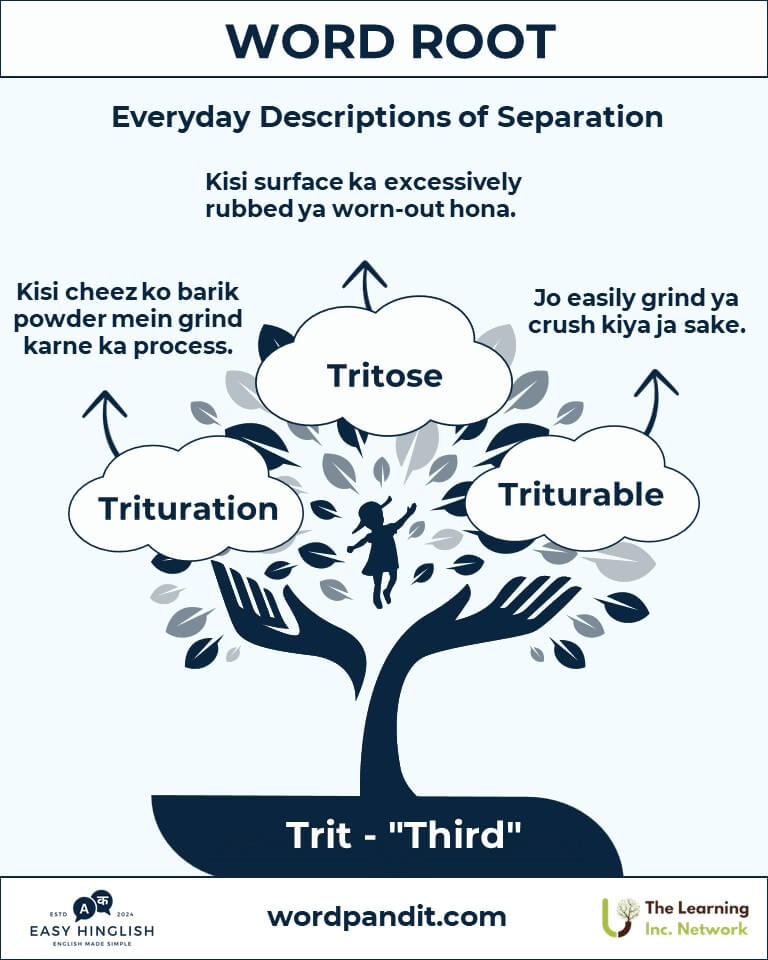 WORD ROOT

Everyday Descriptions of Separation

Kisi surface ka excessively rubbed ya worn-out hona.

Kisi cheez ko barik powder mein grind karne ka process.

Jo easily grind ya crush kiya ja sake.

Tritose

Trituration

Triturable

Trit - "Third"

ESTD A क 2024
EASY HINGLISH
ENGLISH MADE SIMPLE

wordpandit.com

The Learning Inc. Network